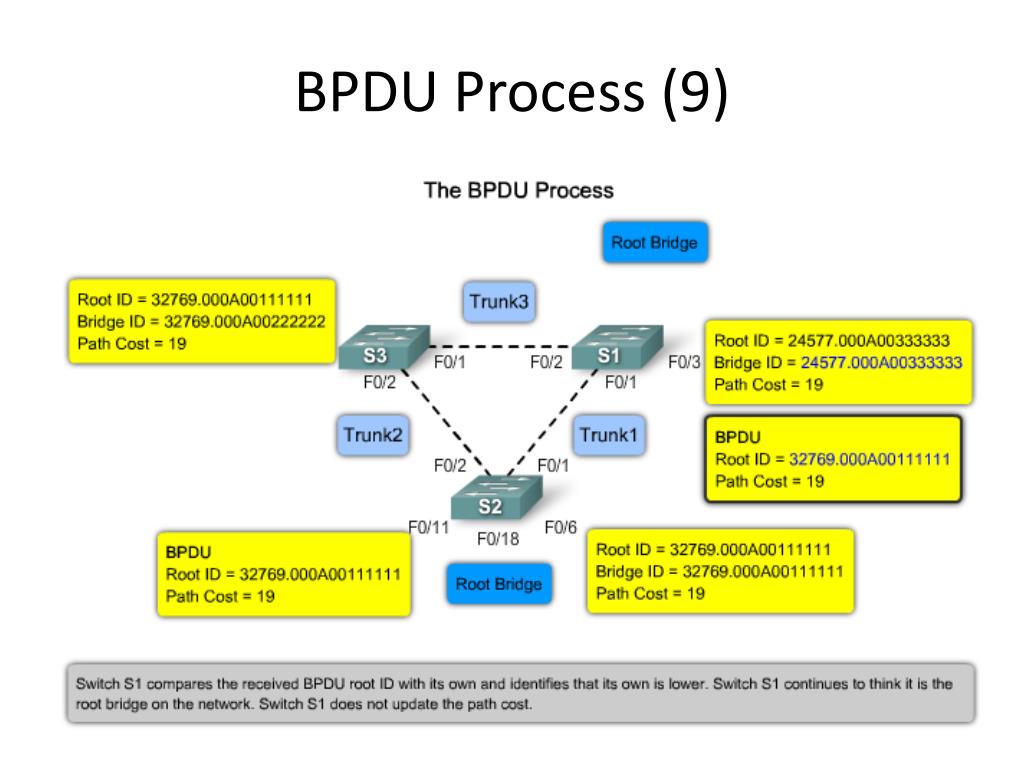 BPDU Process (9)

The BPDU Process

Root Bridge

Root ID = 32769.000A00111111
Bridge ID = 32769.000A00222222
Path Cost = 19

Trunk3

S3

F0/1

F0/2

S1

F0/3

F0/2

F0/1

Root ID = 24577.000A00333333
Bridge ID = 24577.000A00333333
Path Cost = 19

Trunk2

Trunk1

BPDU
Root ID = 32769.000A00111111
Path Cost = 19

F0/2

F0/1

S2

F0/11

F0/18

F0/6

BPDU
Root ID = 32769.000A00111111
Path Cost = 19

Root Bridge

Root ID = 32769.000A00111111
Bridge ID = 32769.000A00111111
Path Cost = 19

Switch S1 compares the received BPDU root ID with its own and identifies that its own is lower. Switch S1 continues to think it is the root bridge on the network. Switch S1 does not update the path cost.